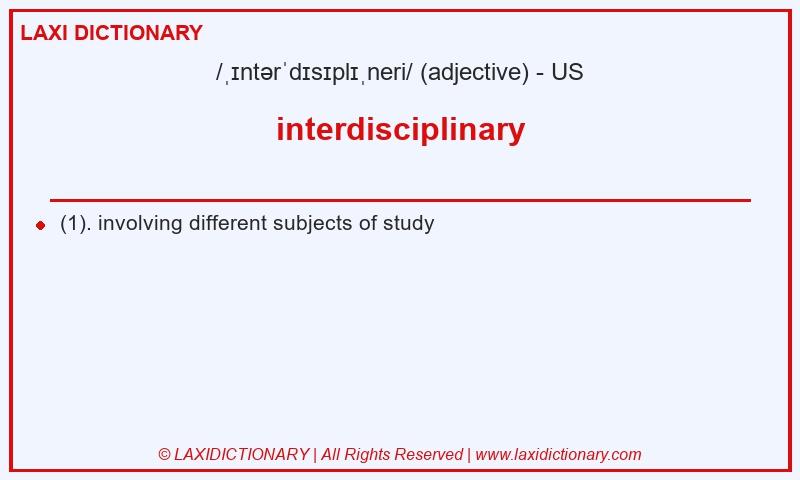 LAXI DICTIONARY

/ˌɪntərˈdɪsɪplɪˌneri/ (adjective) - US

interdisciplinary

(1). involving different subjects of study

© LAXIDICTIONARY | All Rights Reserved | www.laxidictionary.com